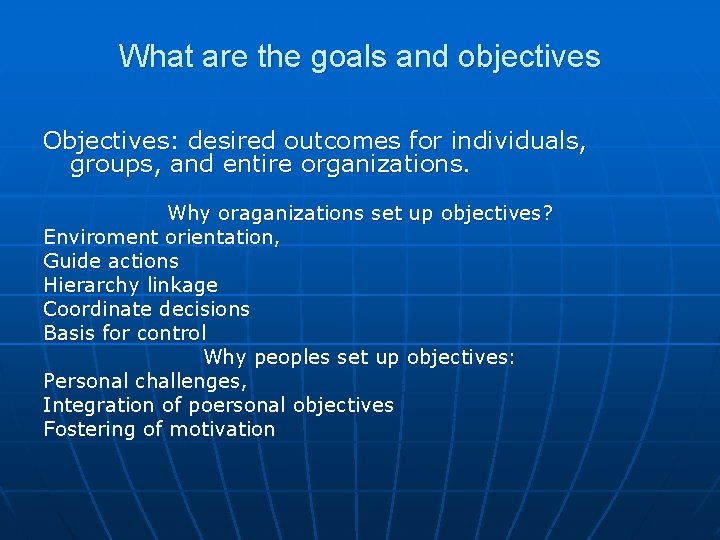 What are the goals and objectives

Objectives: desired outcomes for individuals, groups, and entire organizations.

Why oraganizations set up objectives?
Enviroment orientation,
Guide actions
Hierarchy linkage
Coordinate decisions
Basis for control
Why peoples set up objectives:
Personal challenges,
Integration of poersonal objectives
Fostering of motivation